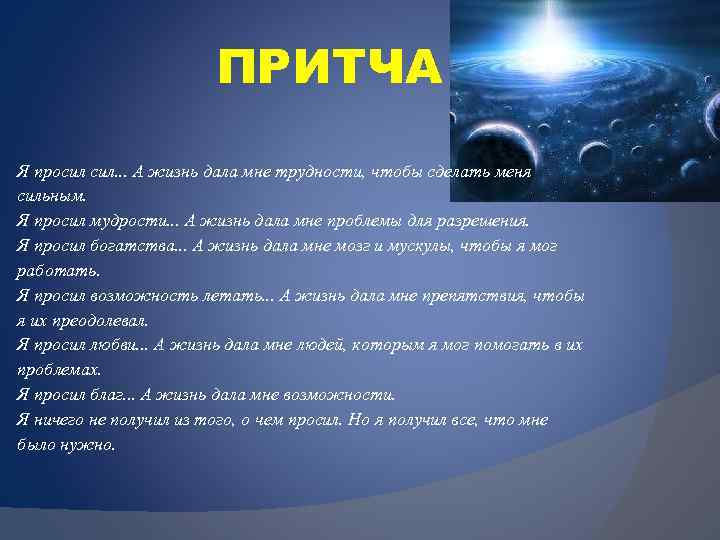 ПРИТЧА

Я просил сил... А жизнь дала мне трудности, чтобы сделать меня сильным.
Я просил мудрости... А жизнь дала мне проблемы для разрешения.
Я просил богатства... А жизнь дала мне мозг и мускулы, чтобы я мог работать.
Я просил возможность летать... А жизнь дала мне препятствия, чтобы я их преодолевал.
Я просил любви... А жизнь дала мне людей, которым я мог помогать в их проблемах.
Я просил благ... А жизнь дала мне возможности.
Я ничего не получил из того, о чем просил. Но я получил все, что мне было нужно.